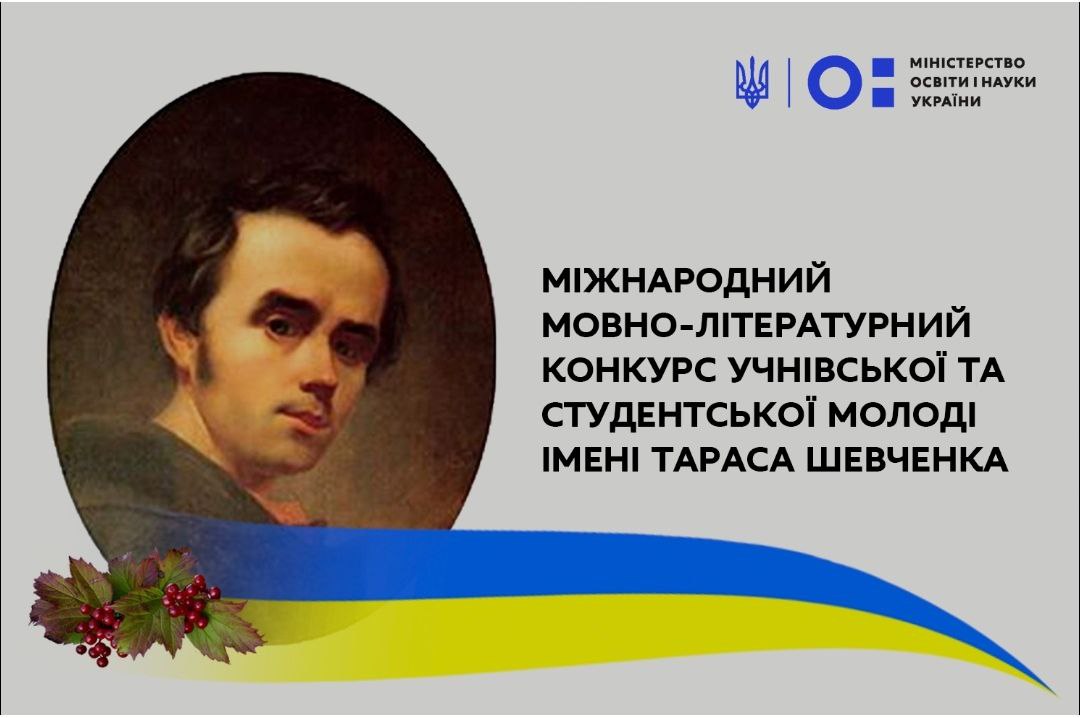 МІНІСТЕРСТВО ОСВІТИ І НАУКИ УКРАЇНИ

МІЖНАРОДНИЙ МОВНО-ЛІТЕРАТУРНИЙ КОНКУРС УЧНІВСЬКОЇ ТА СТУДЕНТСЬКОЇ МОЛОДІ ІМЕНІ ТАРАСА ШЕВЧЕНКА